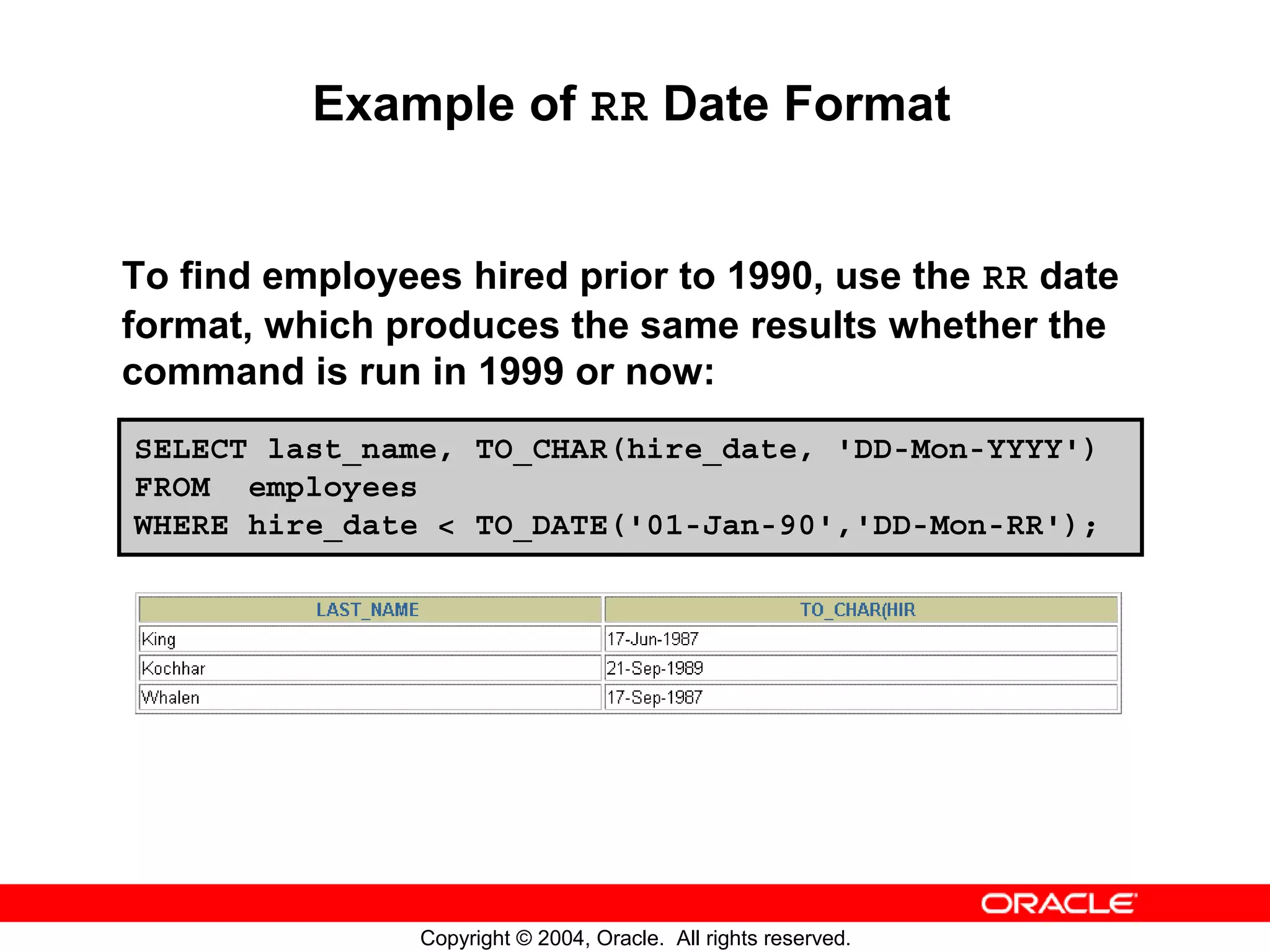 Example of RR Date Format

To find employees hired prior to 1990, use the RR date format, which produces the same results whether the command is run in 1999 or now:

SELECT last_name, TO_CHAR(hire_date, 'DD-Mon-YYYY')
FROM employees
WHERE hire_date < TO_DATE('01-Jan-90','DD-Mon-RR');

| LAST_NAME | TO_CHAR(HIR |
|---|---|
| King | 17-Jun-1987 |
| Kochhar | 21-Sep-1989 |
| Whalen | 17-Sep-1987 |

ORACLE

Copyright © 2004, Oracle. All rights reserved.